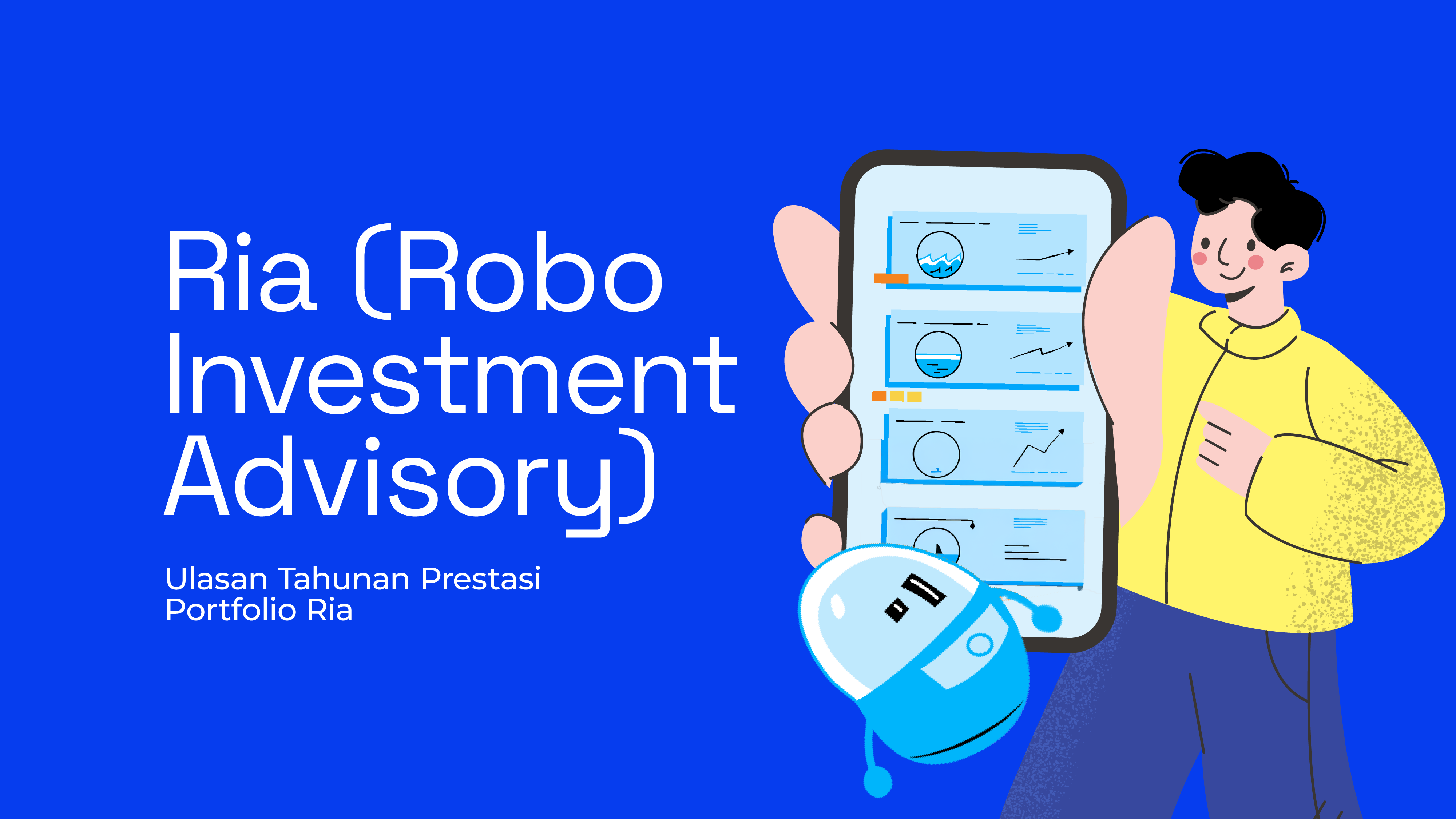 Ria (Robo Investment Advisory)

Ulasan Tahunan Prestasi Portfolio Ria